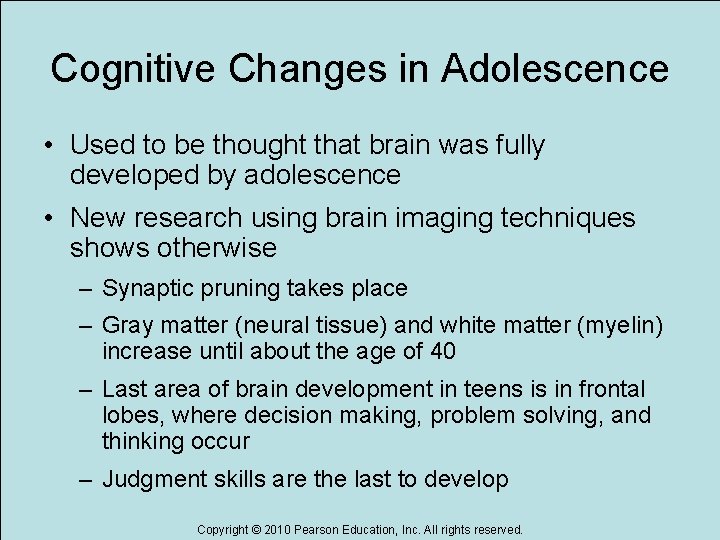 Cognitive Changes in Adolescence

• Used to be thought that brain was fully developed by adolescence

• New research using brain imaging techniques shows otherwise

– Synaptic pruning takes place

– Gray matter (neural tissue) and white matter (myelin) increase until about the age of 40

– Last area of brain development in teens is in frontal lobes, where decision making, problem solving, and thinking occur

– Judgment skills are the last to develop

Copyright © 2010 Pearson Education, Inc. All rights reserved.